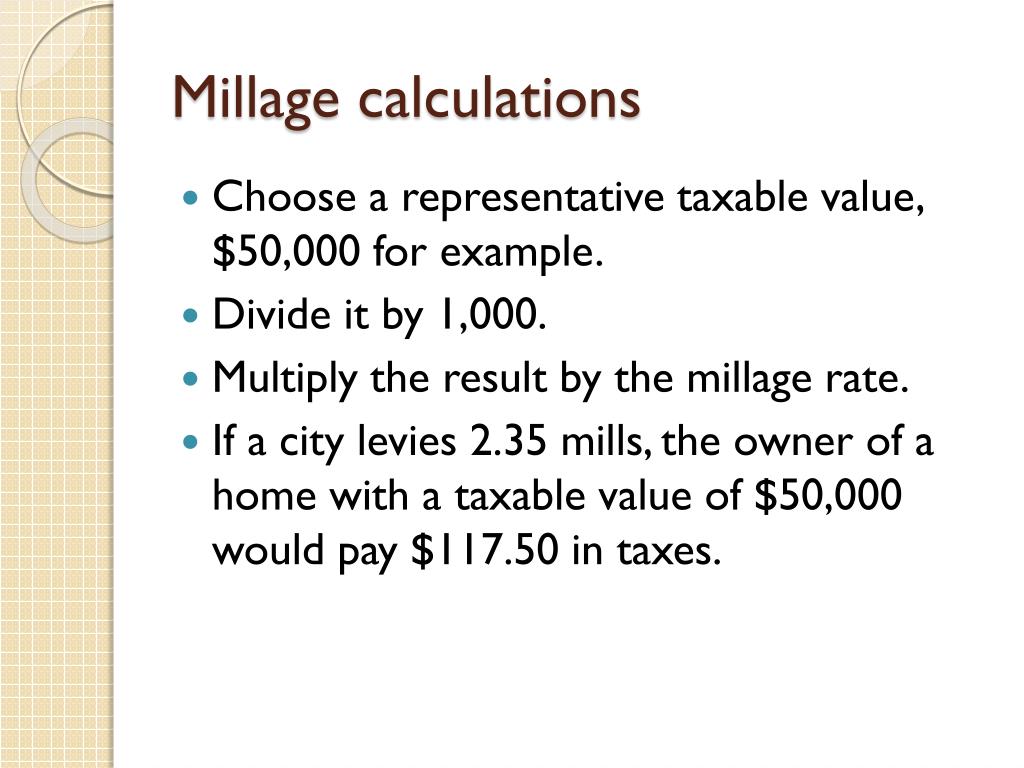 Millage calculations

- Choose a representative taxable value, \$50,000 for example.
- Divide it by 1,000.
- Multiply the result by the millage rate.
- If a city levies 2.35 mills, the owner of a home with a taxable value of \$50,000 would pay \$117.50 in taxes.